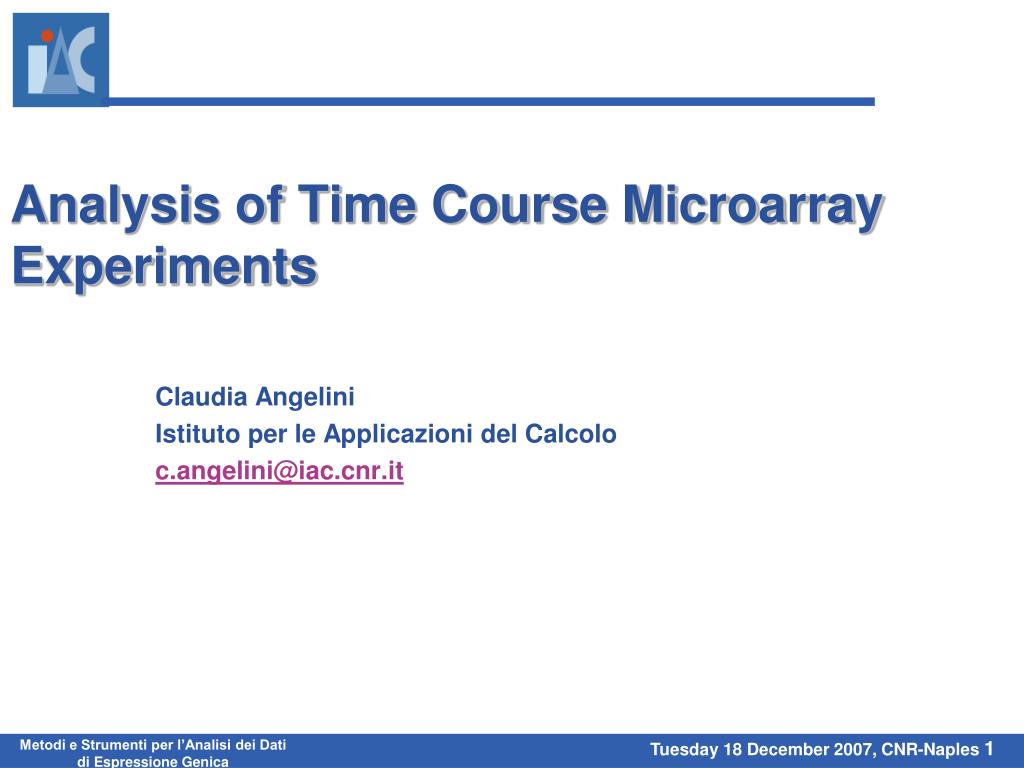 IAC

Analysis of Time Course Microarray Experiments

Claudia Angelini
Istituto per le Applicazioni del Calcolo
c.angelini@iac.cnr.it

Metodi e Strumenti per l'Analisi dei Dati di Espressione Genica

Tuesday 18 December 2007, CNR-Naples 1